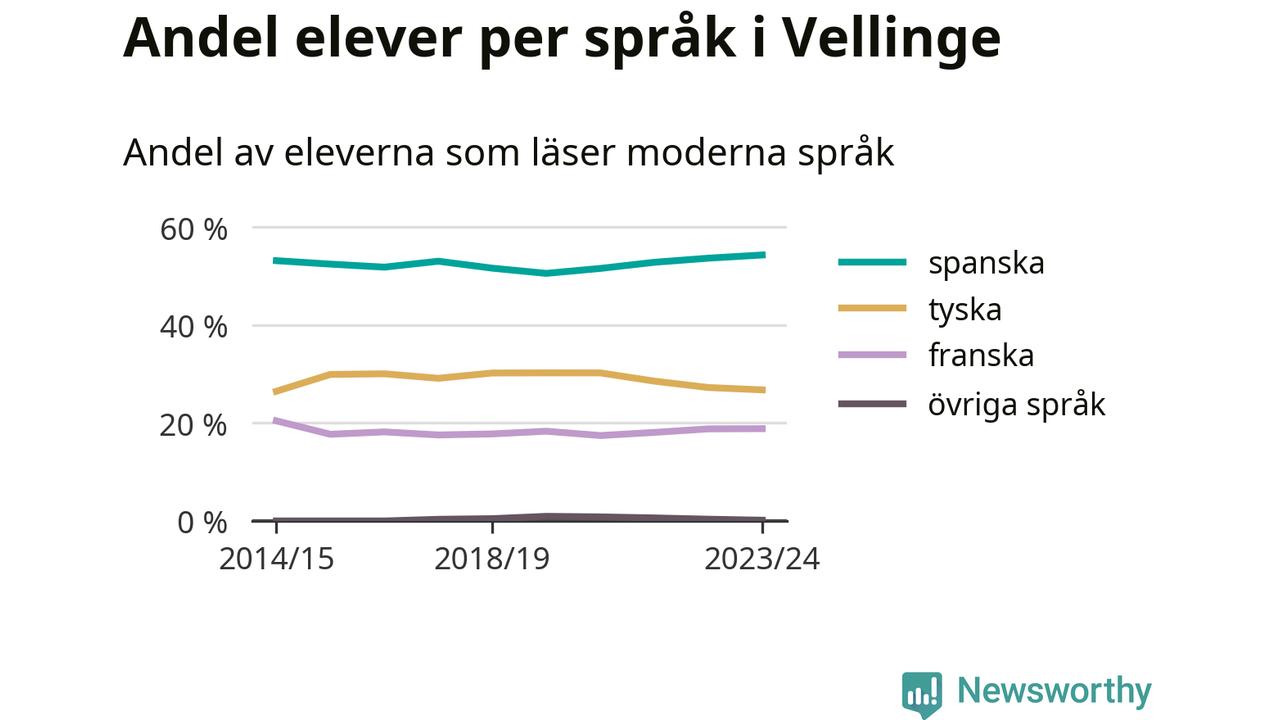 Andel elever per språk i Vellinge

Andel av eleverna som läser moderna språk

60 %
40 %
20 %
0 %

2014/15
2018/19
2023/24

spanska
tyska
franska
övriga språk

Newsworthy